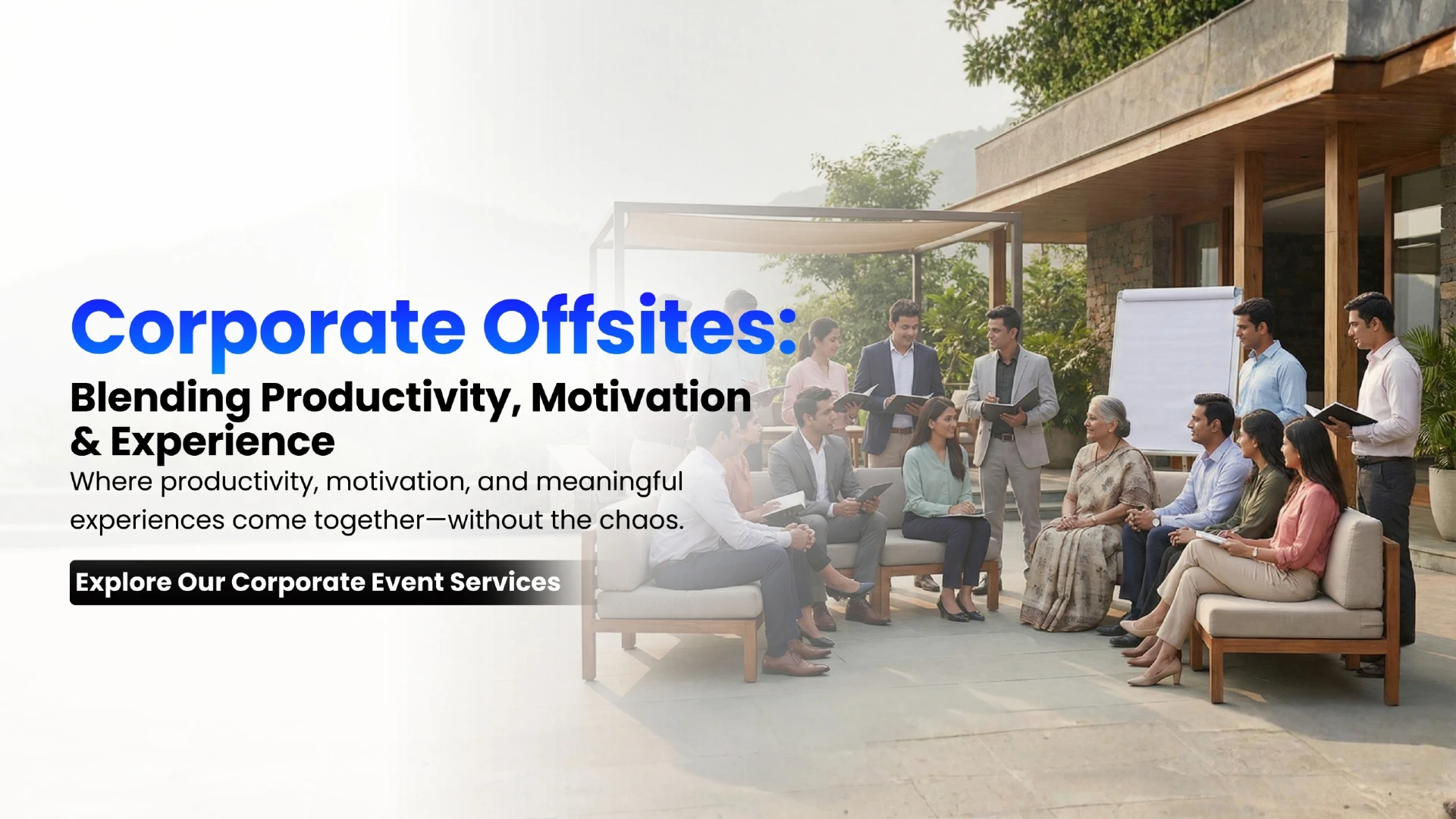 Corporate Offsites:

Blending Productivity, Motivation & Experience

Where productivity, motivation, and meaningful experiences come together—without the chaos.

Explore Our Corporate Event Services